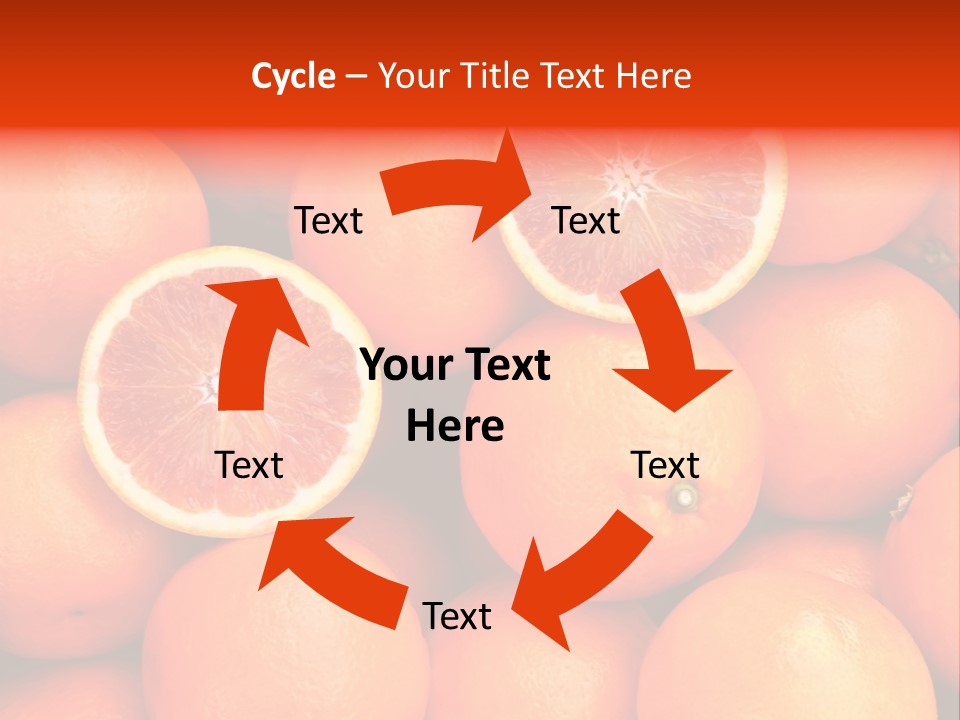 Cycle – Your Title Text Here

Text

Text

Your Text Here

Text

Text

Text